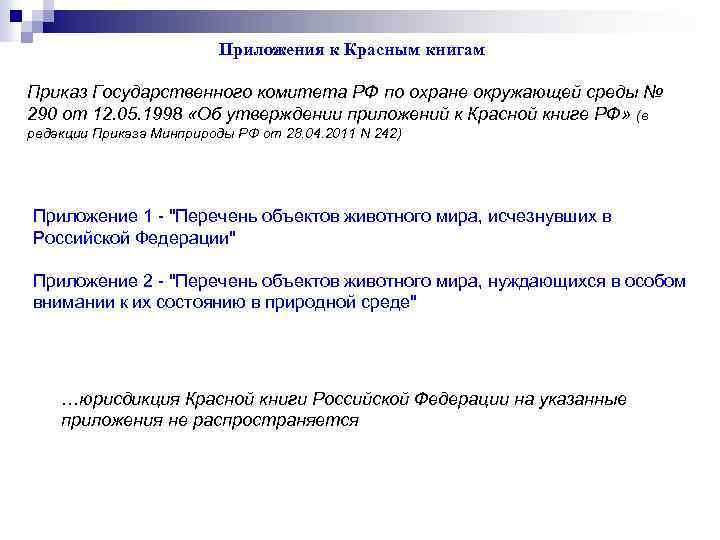 Приложения к Красным книгам

Приказ Государственного комитета РФ по охране окружающей среды № 290 от 12.05.1998 «Об утверждении приложений к Красной книге РФ» (в редакции Приказа Минприроды РФ от 28.04.2011 N 242)

Приложение 1 - "Перечень объектов животного мира, исчезнувших в Российской Федерации"

Приложение 2 - "Перечень объектов животного мира, нуждающихся в особом внимании к их состоянию в природной среде"

…юрисдикция Красной книги Российской Федерации на указанные приложения не распространяется